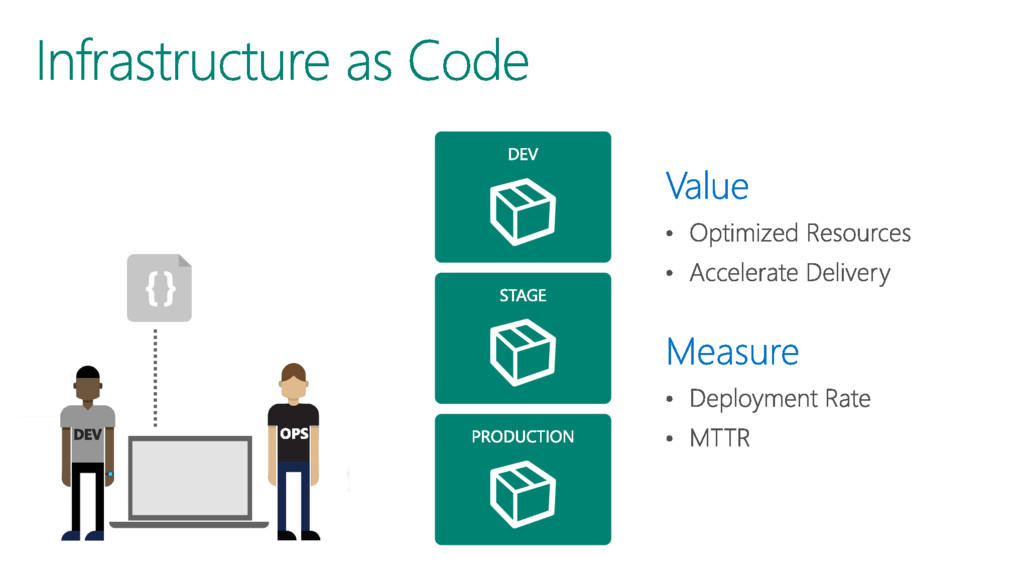 Infrastructure as Code

{}

DEV

OPS

DEV

STAGE

PRODUCTION

Value

• Optimized Resources
• Accelerate Delivery

Measure

• Deployment Rate
• MTTR